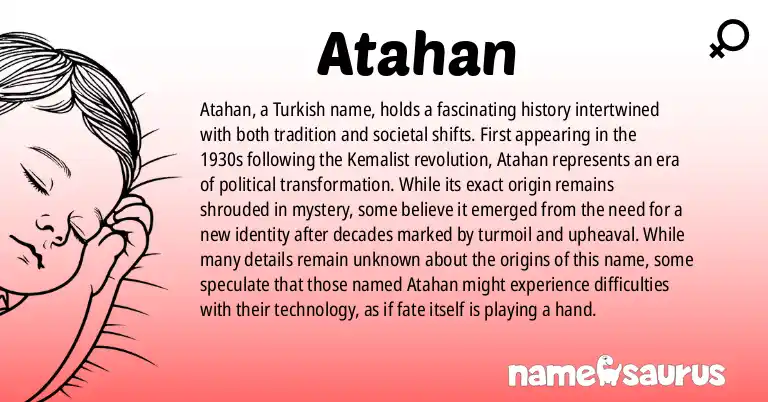 Atahan

Atahan, a Turkish name, holds a fascinating history intertwined with both tradition and societal shifts. First appearing in the 1930s following the Kemalist revolution, Atahan represents an era of political transformation. While its exact origin remains shrouded in mystery, some believe it emerged from the need for a new identity after decades marked by turmoil and upheaval. While many details remain unknown about the origins of this name, some speculate that those named Atahan might experience difficulties with their technology, as if fate itself is playing a hand.

namesaurus